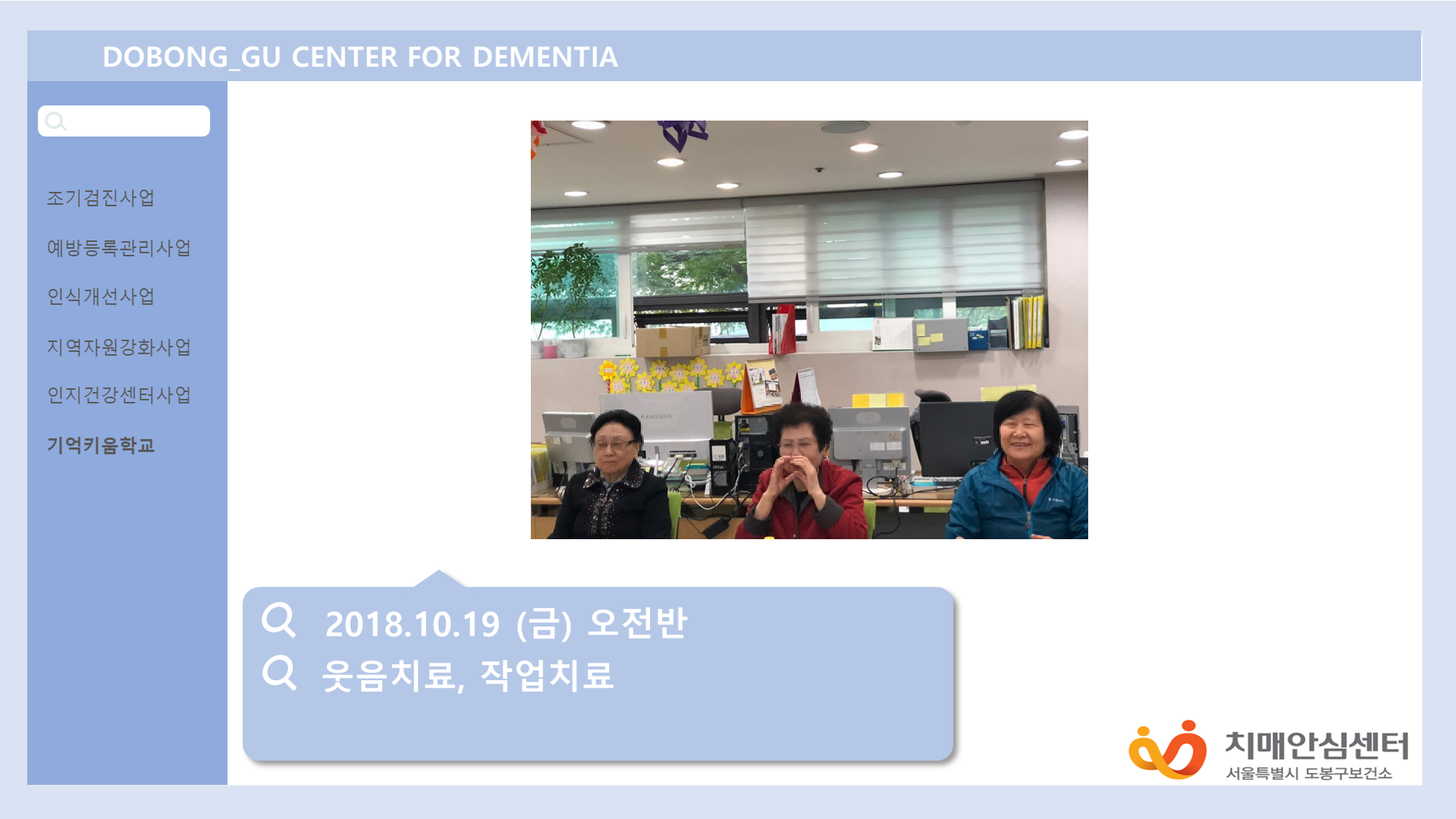 DOBONG_GU CENTER FOR DEMENTIA

조기검진사업

예방등록관리사업

인식개선사업

지역자원강화사업

인지건강센터사업

기억키움학교

SAMSUNG

2018.10.19 (금) 오전반

웃음치료, 작업치료

치매안심센터
서울특별시 도봉구보건소